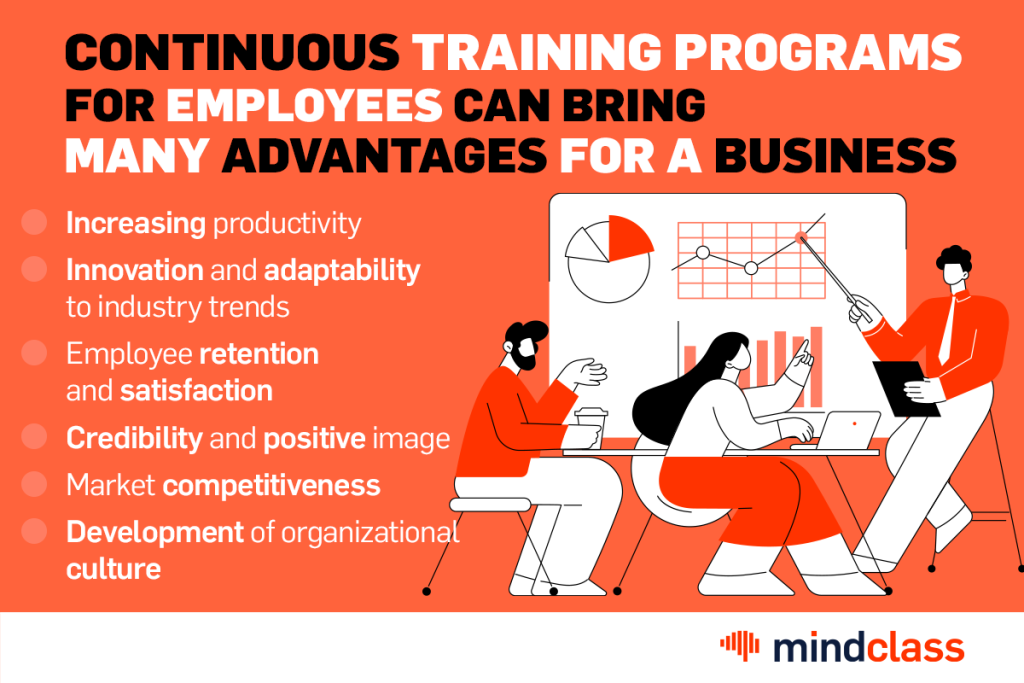 CONTINUOUS TRAINING PROGRAMS FOR EMPLOYEES CAN BRING MANY ADVANTAGES FOR A BUSINESS

Increasing productivity

Innovation and adaptability to industry trends

Employee retention and satisfaction

Credibility and positive image

Market competitiveness

Development of organizational culture

mindclass